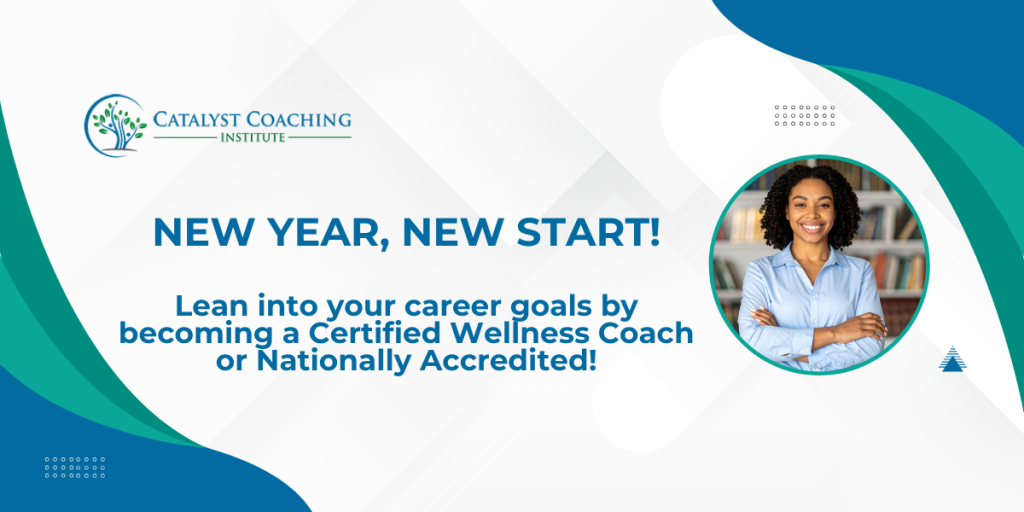 CATALYST COACHING
INSTITUTE

NEW YEAR, NEW START!

Lean into your career goals by becoming a Certified Wellness Coach or Nationally Accredited!